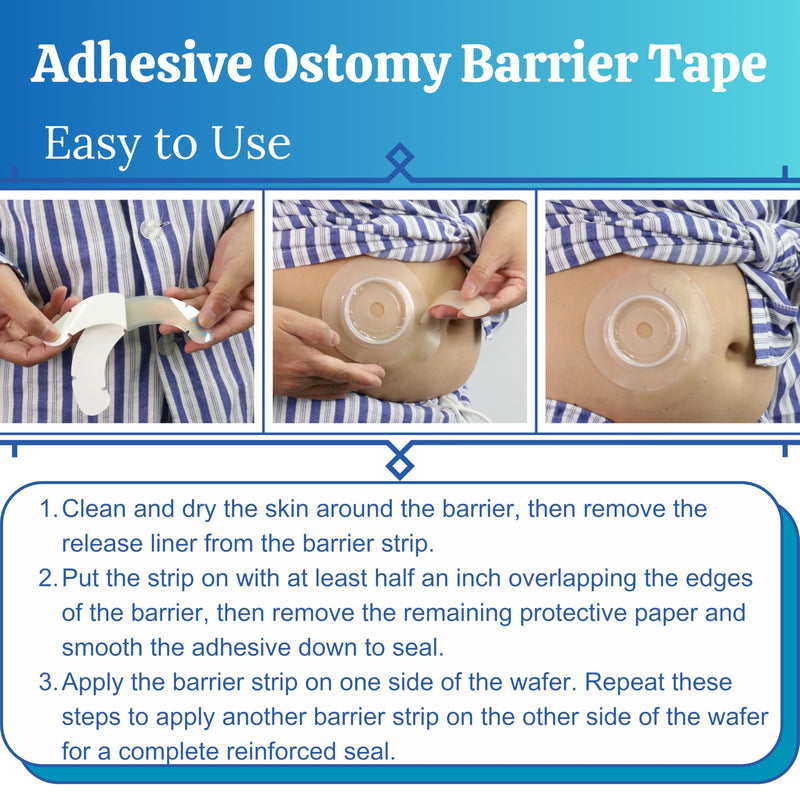 Adhesive Ostomy Barrier Tape

Easy to Use

1. Clean and dry the skin around the barrier, then remove the release liner from the barrier strip.
2. Put the strip on with at least half an inch overlapping the edges of the barrier, then remove the remaining protective paper and smooth the adhesive down to seal.
3. Apply the barrier strip on one side of the wafer. Repeat these steps to apply another barrier strip on the other side of the wafer for a complete reinforced seal.